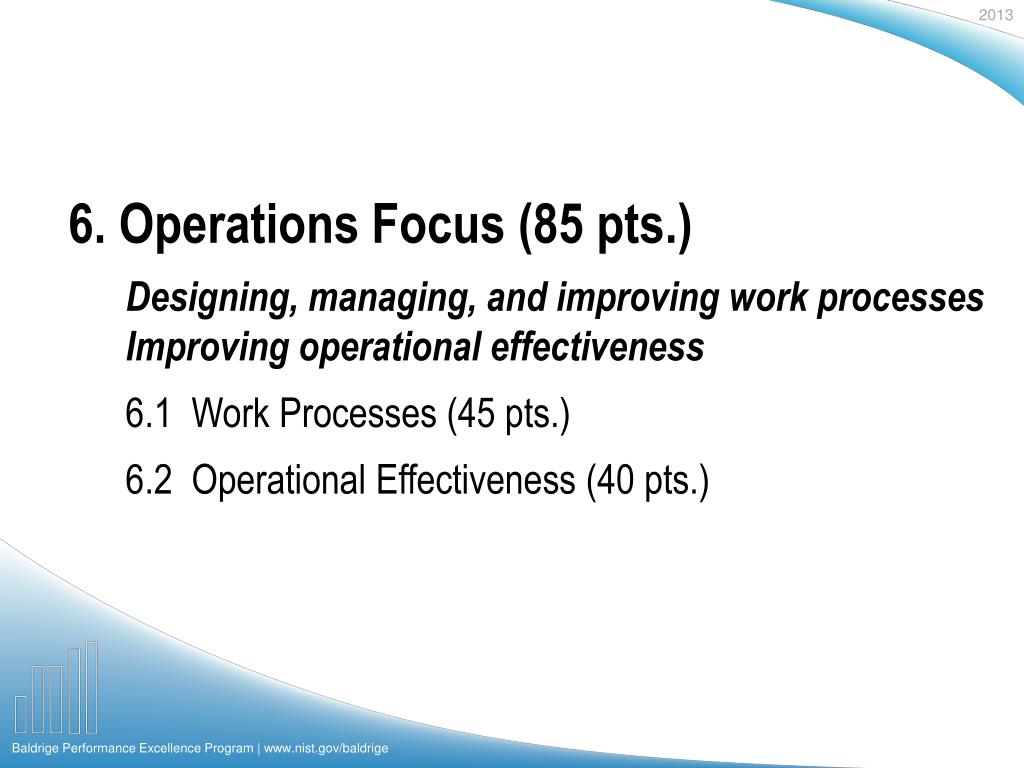 2013

6. Operations Focus (85 pts.)

Designing, managing, and improving work processes
Improving operational effectiveness

6.1 Work Processes (45 pts.)

6.2 Operational Effectiveness (40 pts.)

Baldrige Performance Excellence Program | www.nist.gov/baldrige